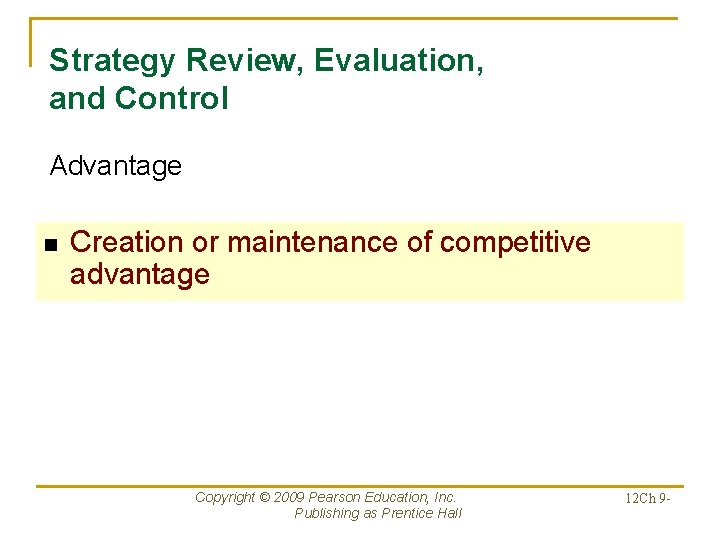 Strategy Review, Evaluation, and Control

Advantage

■ Creation or maintenance of competitive advantage

Copyright © 2009 Pearson Education, Inc.
Publishing as Prentice Hall

12Ch 9-